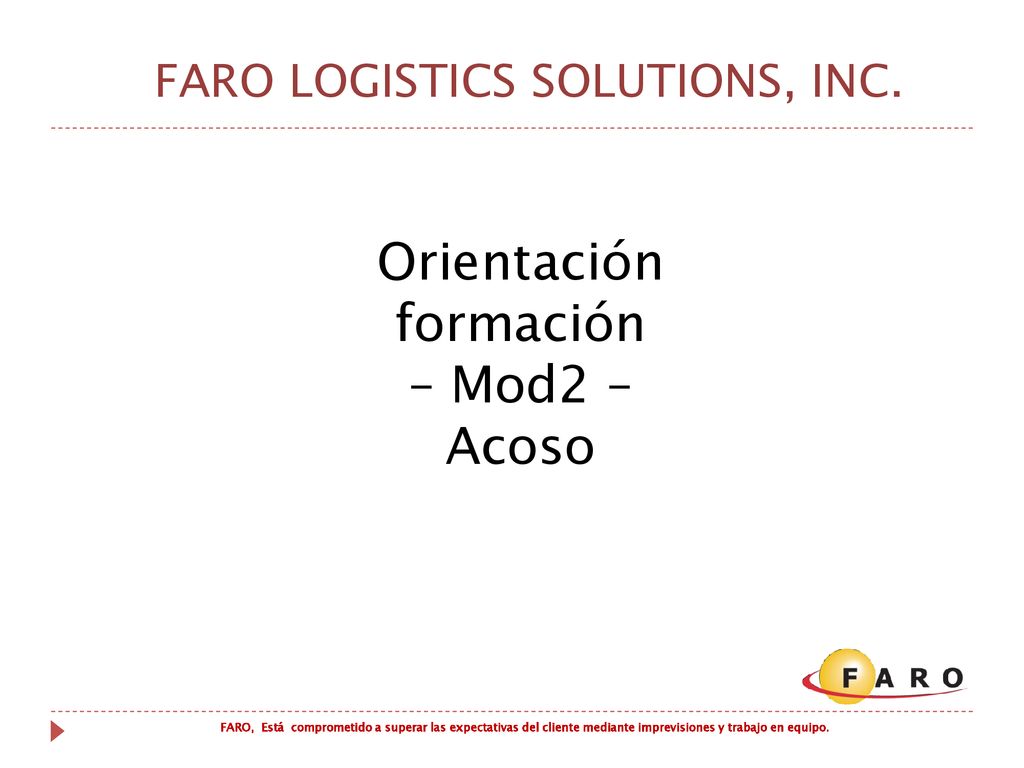 FARO LOGISTICS SOLUTIONS, INC.

Orientación formación – Mod2 – Acoso

FARO

FARO, Está comprometido a superar las expectativas del cliente mediante imprevisiones y trabajo en equipo.